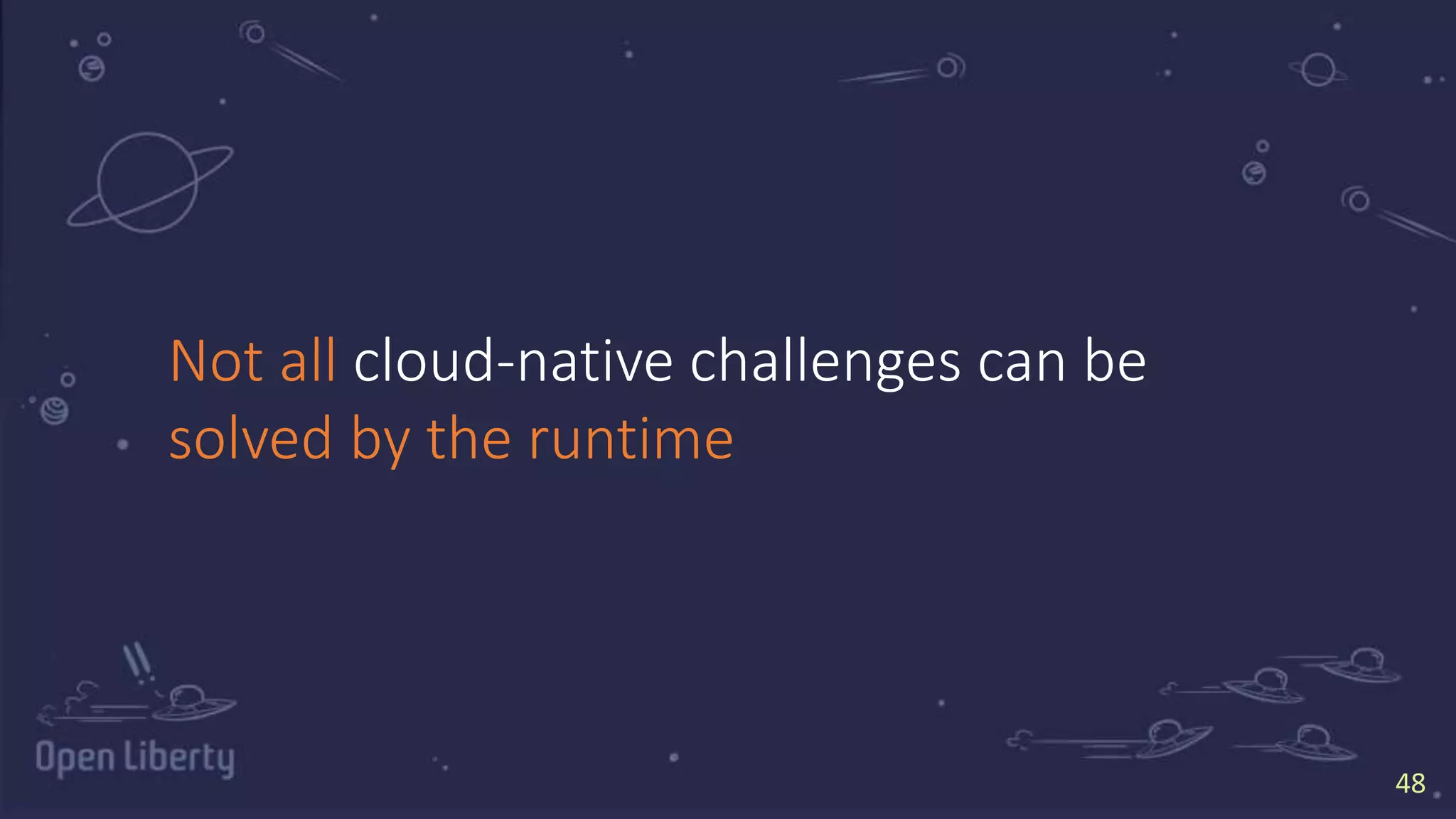 Not all cloud-native challenges can be solved by the runtime

Open Liberty

48